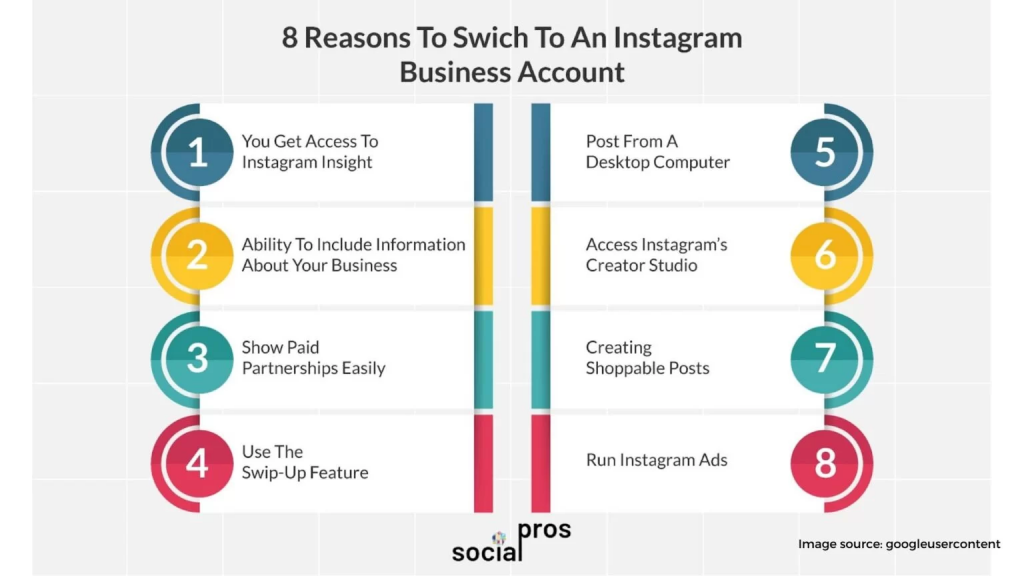 8 Reasons To Swich To An Instagram Business Account

1 You Get Access To Instagram Insight

2 Ability To Include Information About Your Business

3 Show Paid Partnerships Easily

4 Use The Swip-Up Feature

Post From A Desktop Computer 5

Access Instagram's Creator Studio 6

Creating Shoppable Posts 7

Run Instagram Ads 8

social pros

Image source: googleusercontent